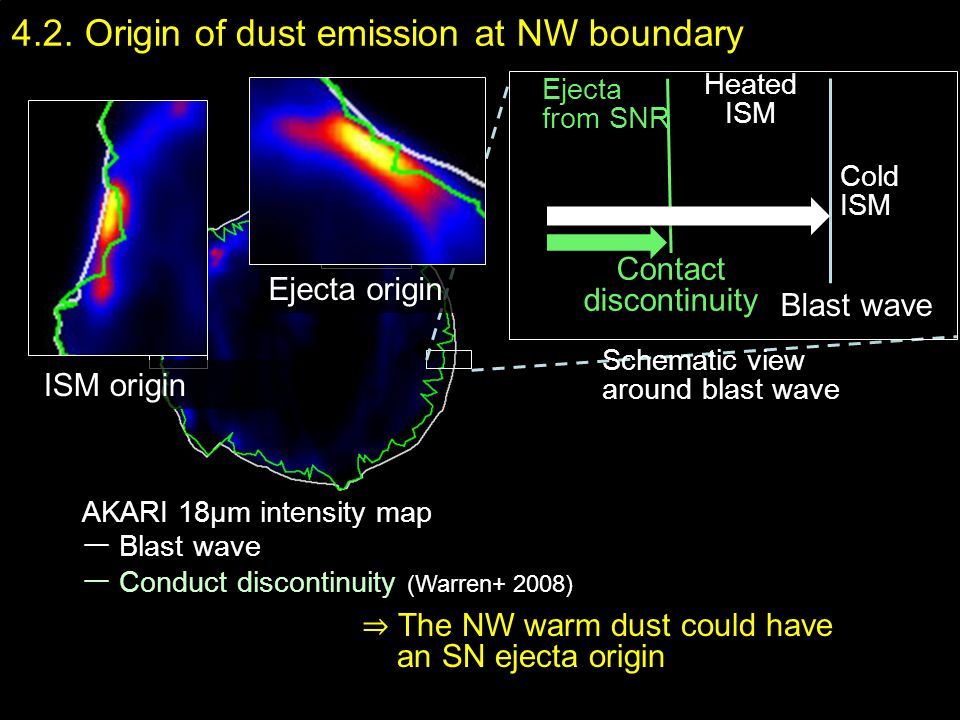 4.2. Origin of dust emission at NW boundary

ISM origin

Ejecta origin

Ejecta from SNR

Heated ISM

Cold ISM

Contact discontinuity

Blast wave

Schematic view around blast wave

AKARI 18μm intensity map
— Blast wave
— Conduct discontinuity (Warren+ 2008)

⇒ The NW warm dust could have an SN ejecta origin